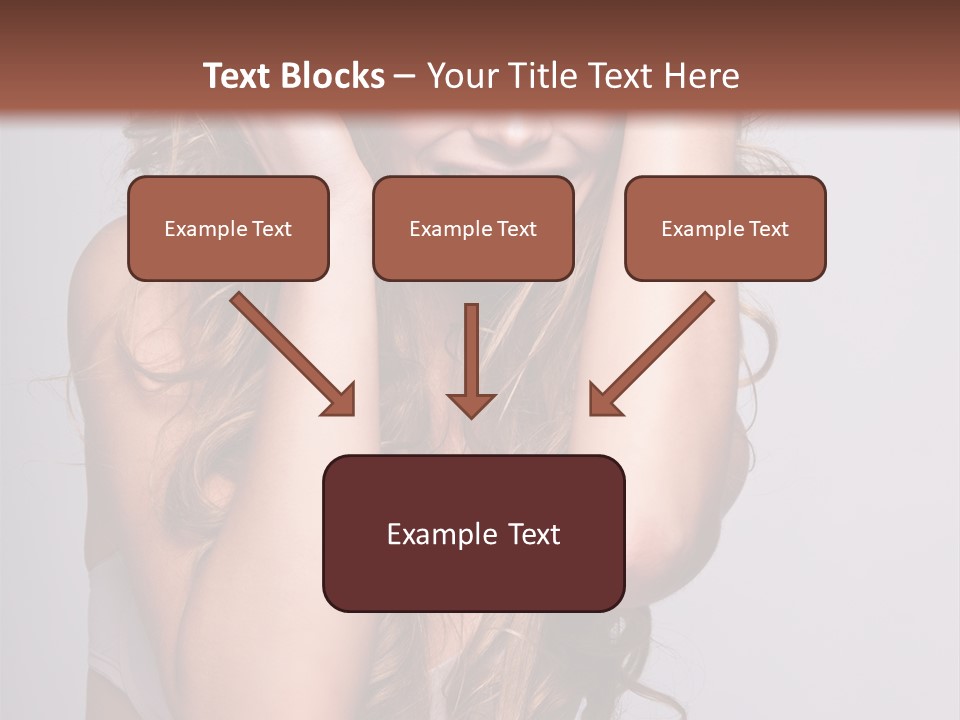 Text Blocks – Your Title Text Here

Example Text

Example Text

Example Text

Example Text